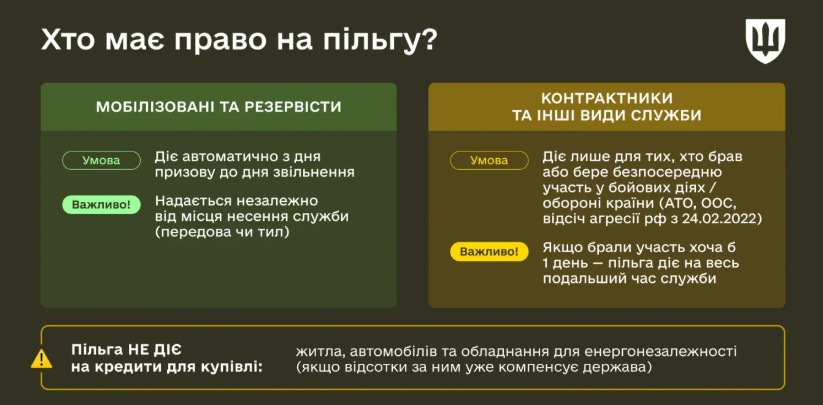 Хто має право на пільгу?

МОБІЛІЗОВАНІ ТА РЕЗЕРВІСТИ

Умова Діє автоматично з дня призову до дня звільнення

Важливо! Надається незалежно від місця несення служби (передова чи тил)

КОНТРАКТНИКИ ТА ІНШІ ВИДИ СЛУЖБИ

Умова Діє лише для тих, хто брав або бере безпосередню участь у бойових діях / обороні країни (АТО, ООС, відсіч агресії рф з 24.02.2022)

Важливо! Якщо брали участь хоча б 1 день — пільга діє на весь подальший час служби

Пільга НЕ ДІЄ на кредити для купівлі: житла, автомобілів та обладнання для енергонезалежності (якщо відсотки за ним уже компенсує держава)